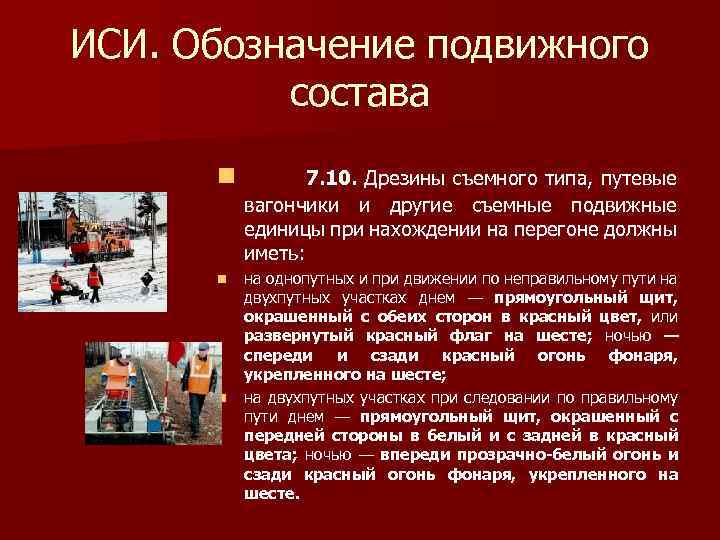 ИСИ. Обозначение подвижного состава

7.10. Дрезины съемного типа, путевые вагончики и другие съемные подвижные единицы при нахождении на перегоне должны иметь:

на однопутных и при движении по неправильному пути на двухпутных участках днем — прямоугольный щит, окрашенный с обеих сторон в красный цвет, или развернутый красный флаг на шесте; ночью — спереди и сзади красный огонь фонаря, укрепленного на шесте;

на двухпутных участках при следовании по правильному пути днем — прямоугольный щит, окрашенный с передней стороны в белый и с задней в красный цвета; ночью — впереди прозрачно-белый огонь и сзади красный огонь фонаря, укрепленного на шесте.